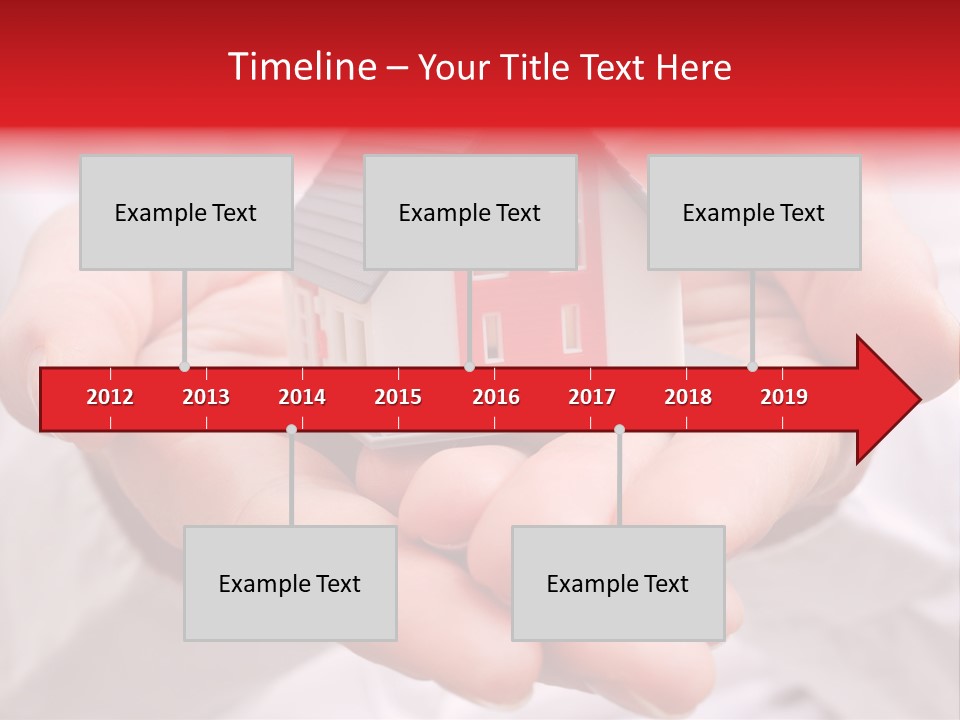 Timeline – Your Title Text Here

Example Text

Example Text

Example Text

2012 2013 2014 2015 2016 2017 2018 2019

Example Text

Example Text